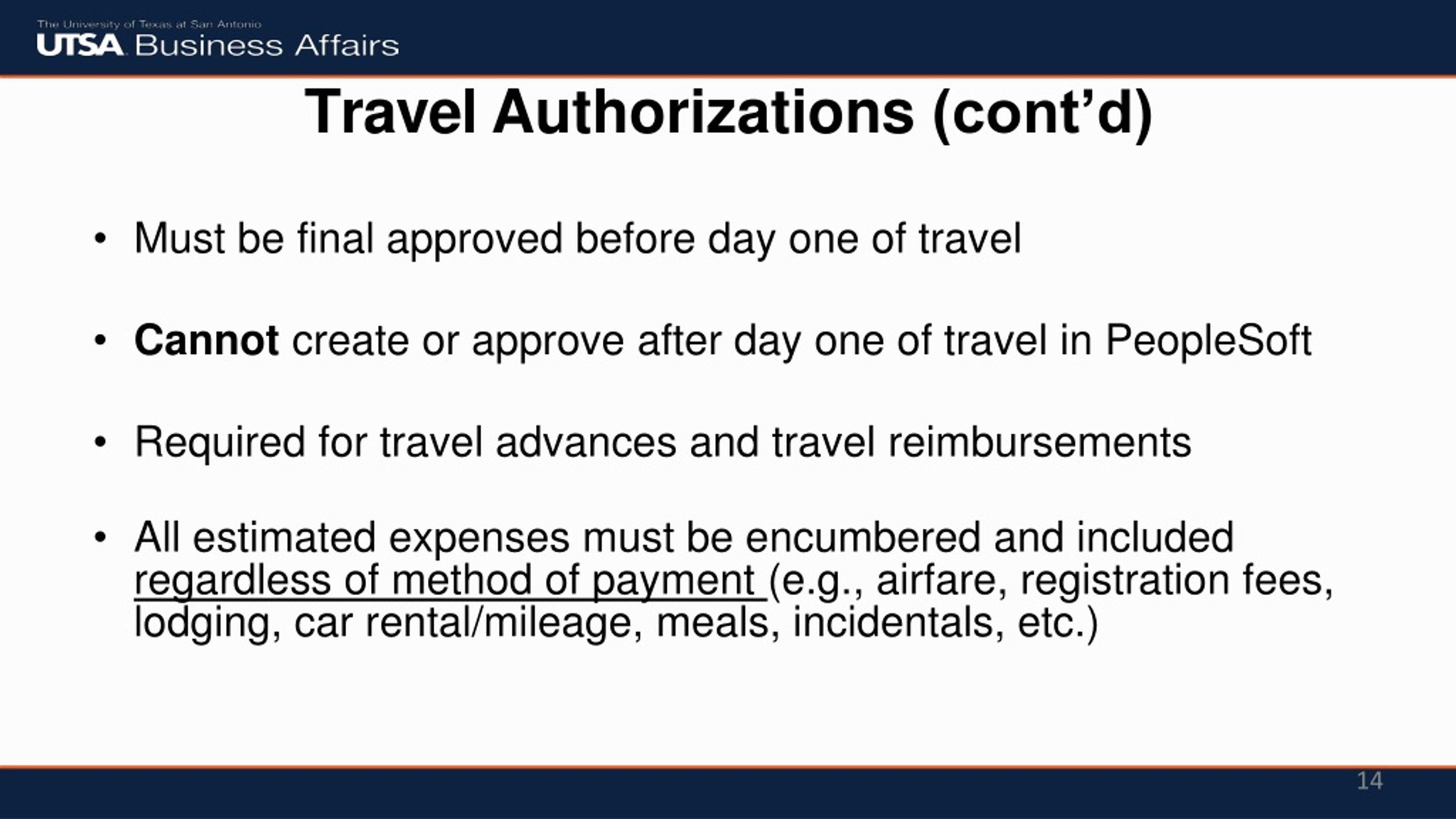 The University of Texas at San Antonio
UTSA Business Affairs

Travel Authorizations (cont'd)

• Must be final approved before day one of travel

• Cannot create or approve after day one of travel in PeopleSoft

• Required for travel advances and travel reimbursements

• All estimated expenses must be encumbered and included regardless of method of payment (e.g., airfare, registration fees, lodging, car rental/mileage, meals, incidentals, etc.)

14